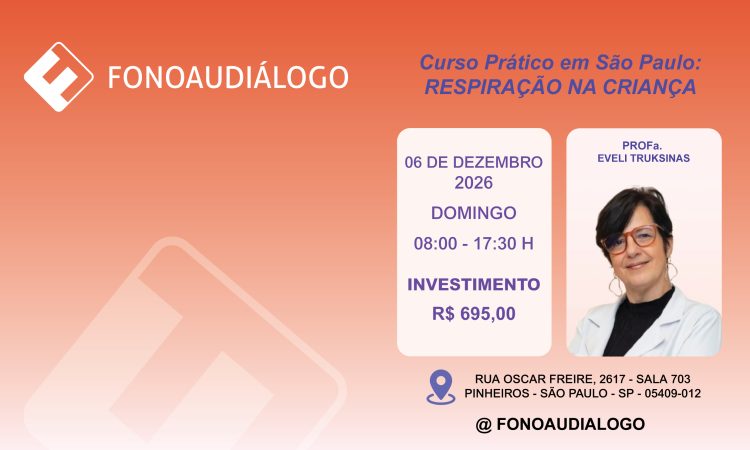 FONOAUDIÁLOGO

Curso Prático em São Paulo:
RESPIRAÇÃO NA CRIANÇA

06 DE DEZEMBRO
2026

DOMINGO

08:00 - 17:30 H

INVESTIMENTO
R$ 695,00

PROFa.
EVELI TRUKSINAS

RUA OSCAR FREIRE, 2617 - SALA 703
PINHEIROS - SÃO PAULO - SP - 05409-012

@ FONOAUDIALOGO